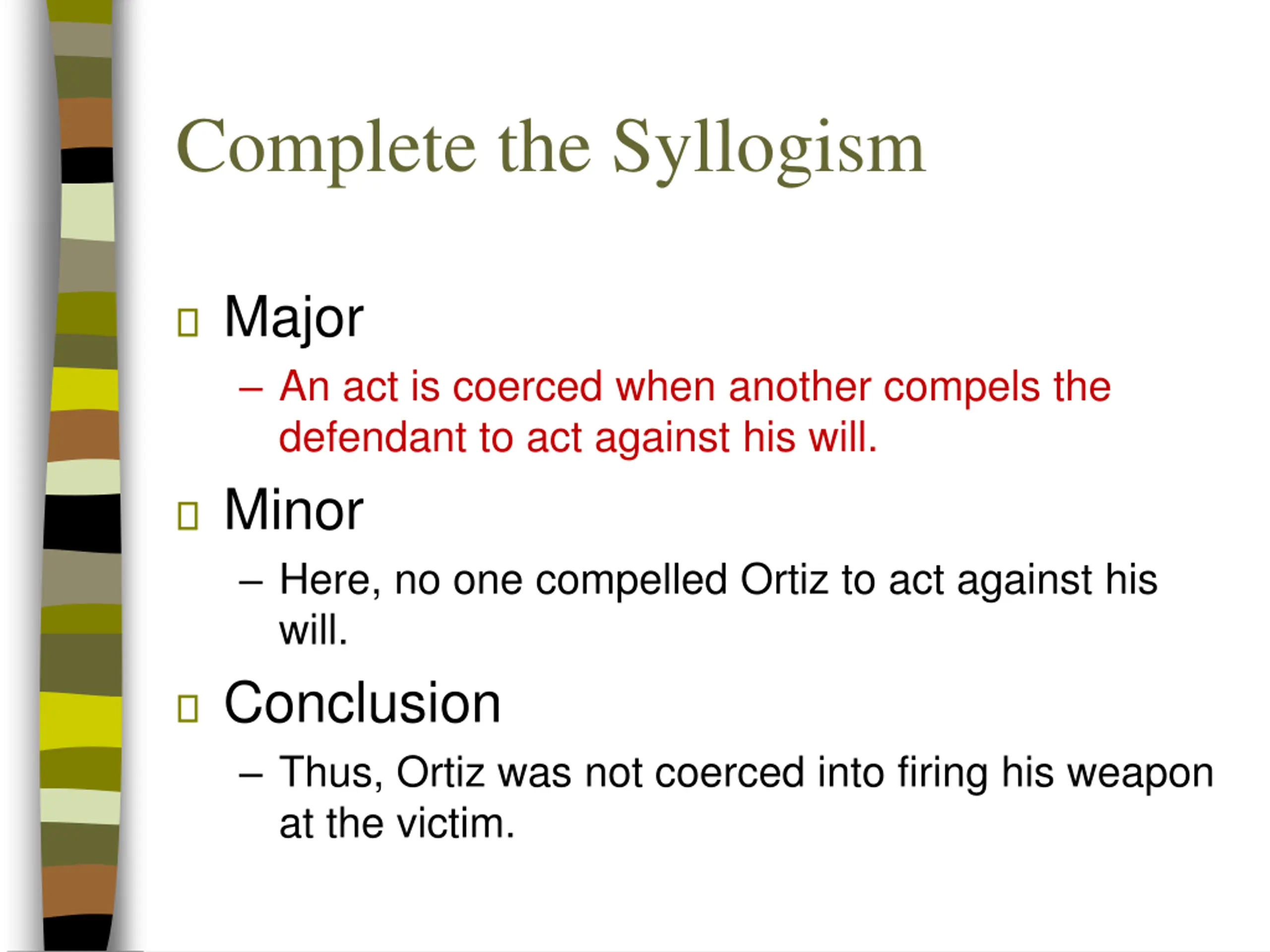 Complete the Syllogism

Major

– An act is coerced when another compels the defendant to act against his will.

Minor

– Here, no one compelled Ortiz to act against his will.

Conclusion

– Thus, Ortiz was not coerced into firing his weapon at the victim.